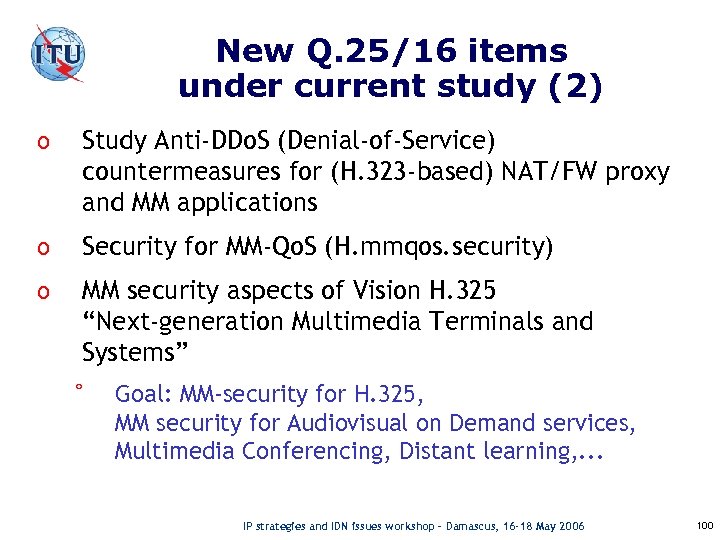 ITU

New Q.25/16 items under current study (2)

o Study Anti-DDoS (Denial-of-Service) countermeasures for (H.323-based) NAT/FW proxy and MM applications

o Security for MM-QoS (H.mmqos.security)

o MM security aspects of Vision H.325 “Next-generation Multimedia Terminals and Systems”

° Goal: MM-security for H.325, MM security for Audiovisual on Demand services, Multimedia Conferencing, Distant learning,...

IP strategies and IDN issues workshop – Damascus, 16-18 May 2006

100